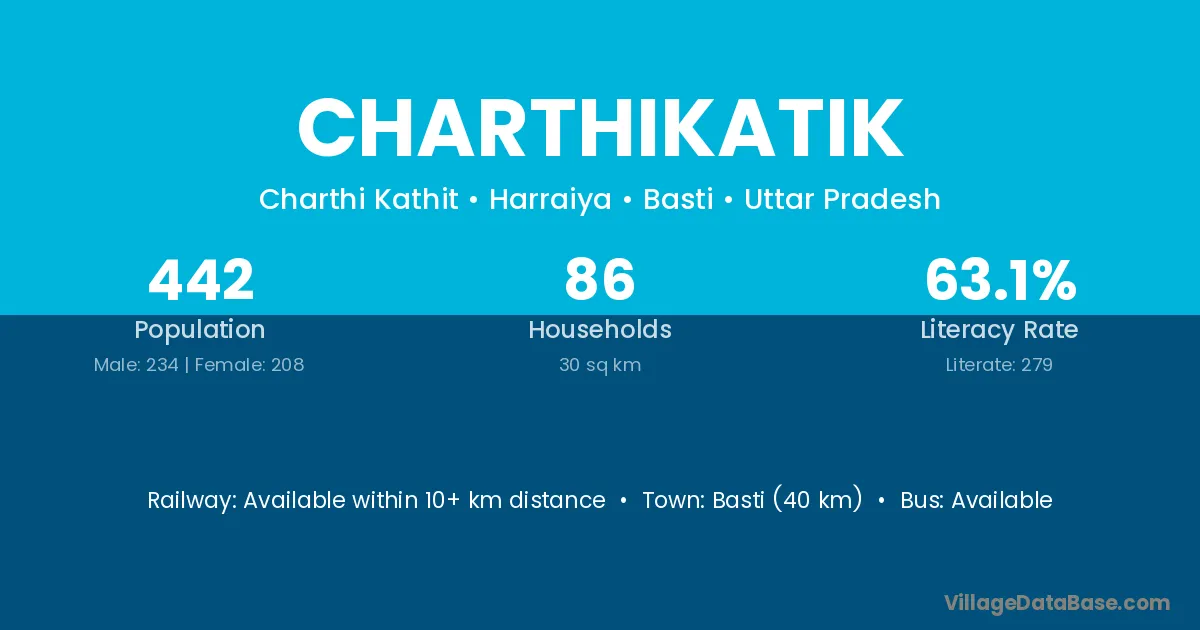 CHARTHIKATIK

Charthi Kathit • Harraiya • Basti • Uttar Pradesh

442
Population
Male: 234 | Female: 208

86
Households
30 sq km

63.1%
Literacy Rate
Literate: 279

Railway: Available within 10+ km distance • Town: Basti (40 km) • Bus: Available

VillageDataBase.com